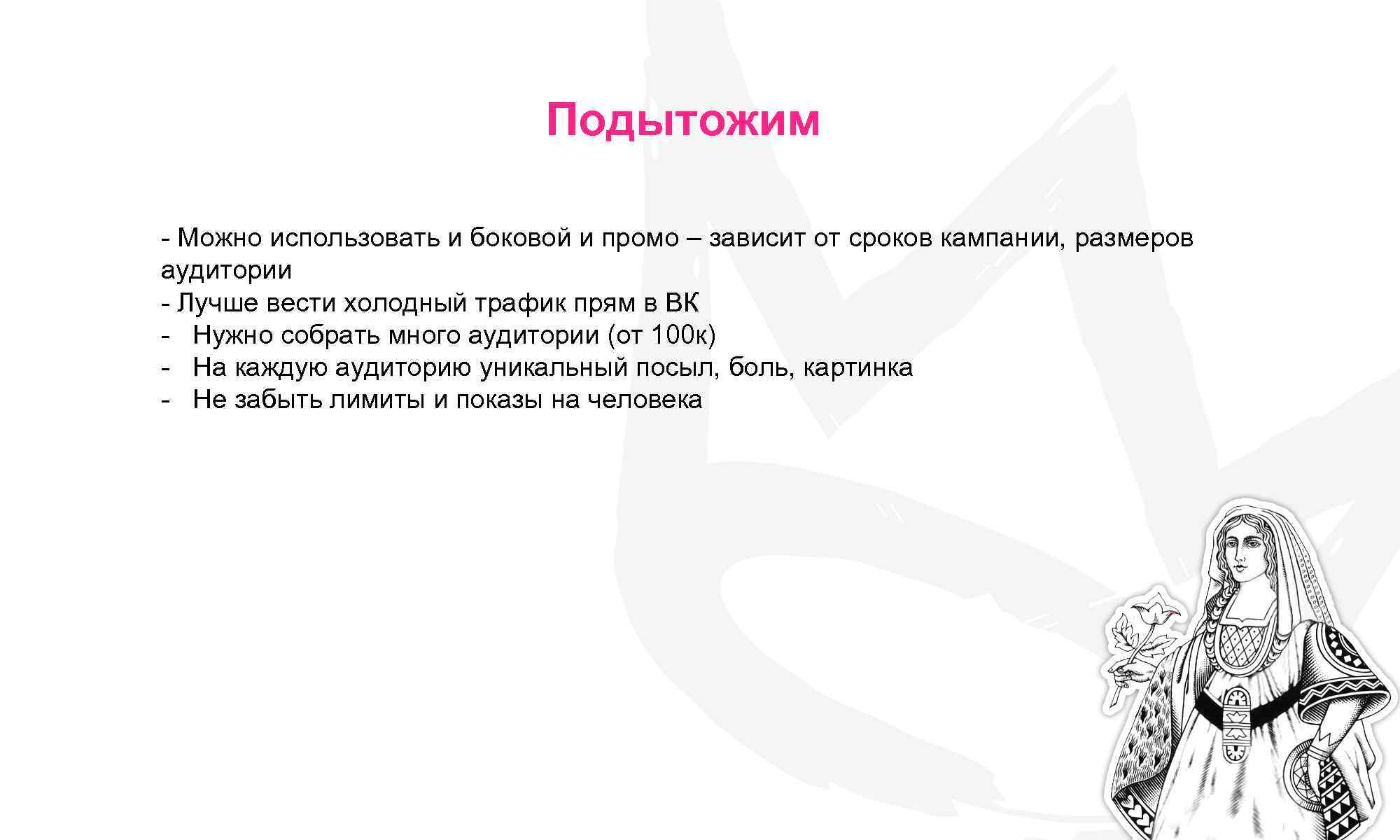 Подытожим

- Можно использовать и боковой и промо – зависит от сроков кампании, размеров аудитории
- Лучше вести холодный трафик прям в ВК
- Нужно собрать много аудитории (от 100к)
- На каждую аудиторию уникальный посыл, боль, картинка
- Не забыть лимиты и показы на человека